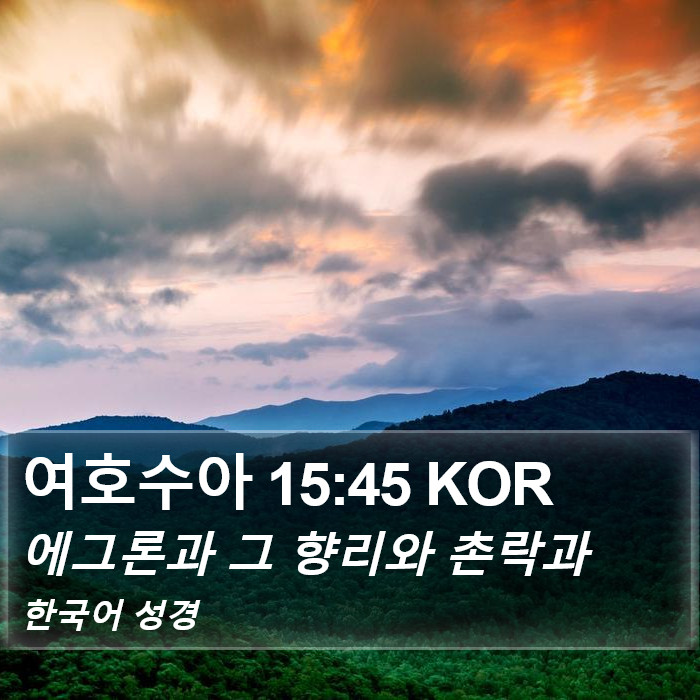 여호수아 15:45 KOR

에그론과 그 향리와 촌락과

한국어 성경